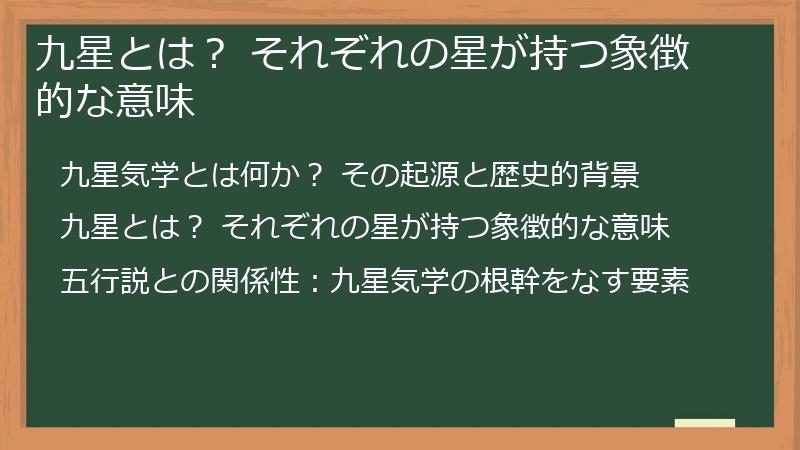 九星とは？ それぞれの星が持つ象徴的な意味

九星気学とは何か？ その起源と歴史的背景

九星とは？ それぞれの星が持つ象徴的な意味

五行説との関係性：九星気学の根幹をなす要素